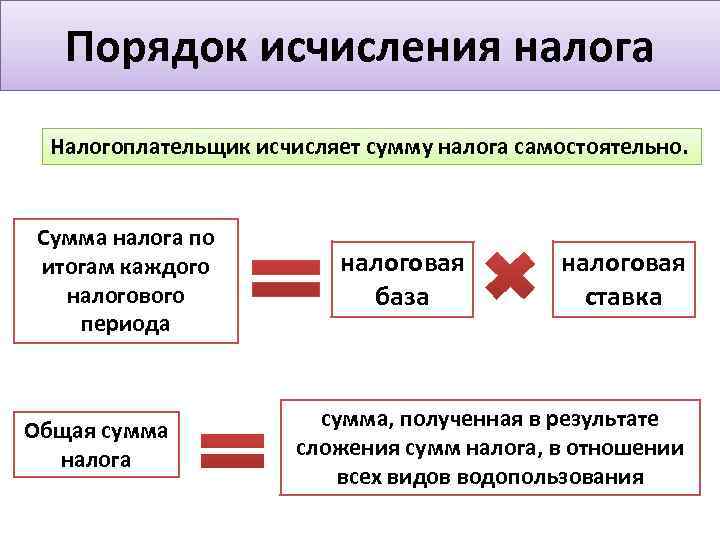 Порядок исчисления налога

Налогоплательщик исчисляет сумму налога самостоятельно.

Сумма налога по итогам каждого налогового периода

налоговая база

налоговая ставка

Общая сумма налога

сумма, полученная в результате сложения сумм налога, в отношении всех видов водопользования